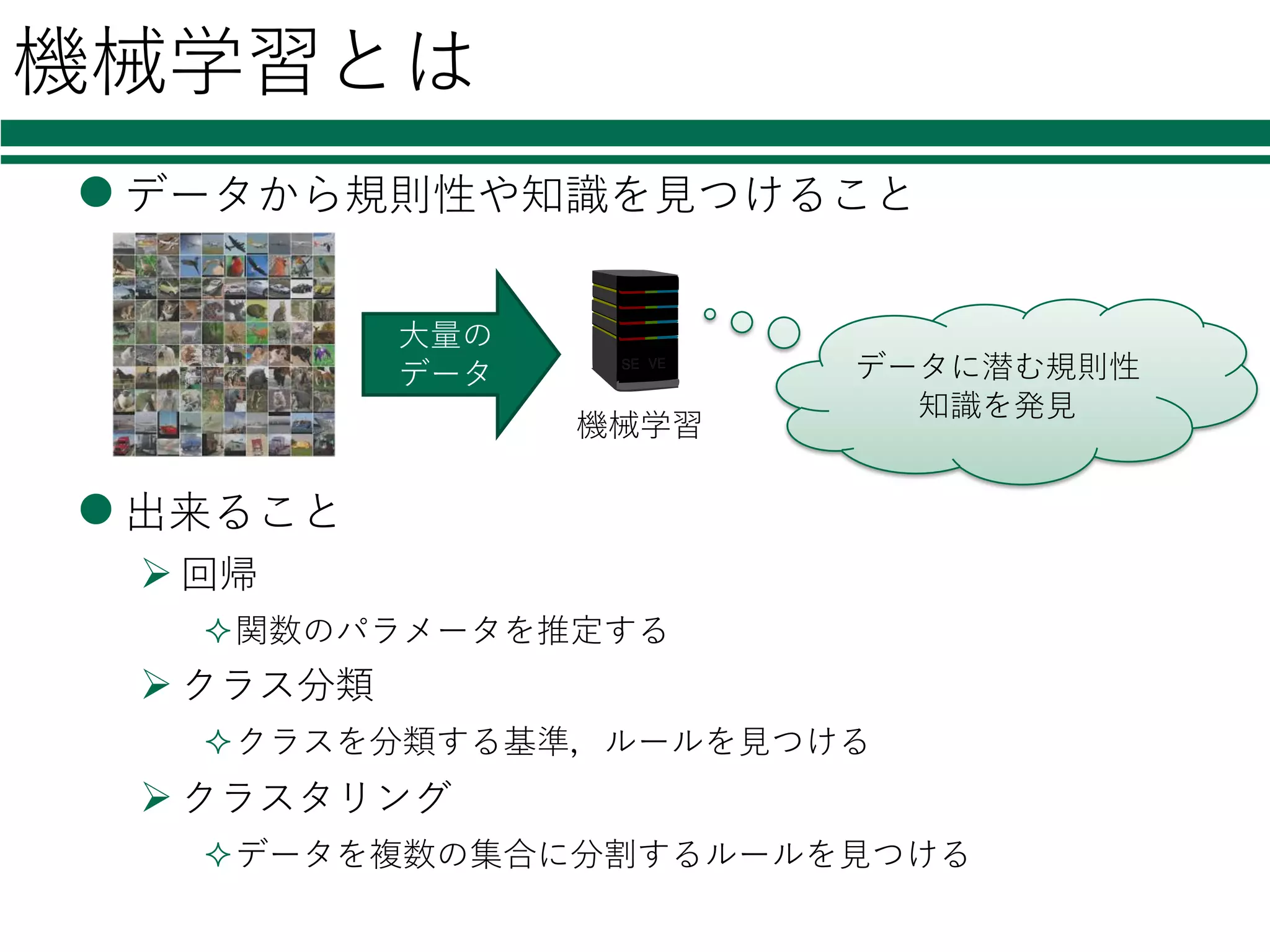 機械学習とは

● データから規則性や知識を見つけること

大量のデータ

SE VE

機械学習

データに潜む規則性
知識を発見

● 出来ること

➢ 回帰

✧関数のパラメータを推定する

➢ クラス分類

✧クラスを分類する基準，ルールを見つける

➢ クラスタリング

✧データを複数の集合に分割するルールを見つける